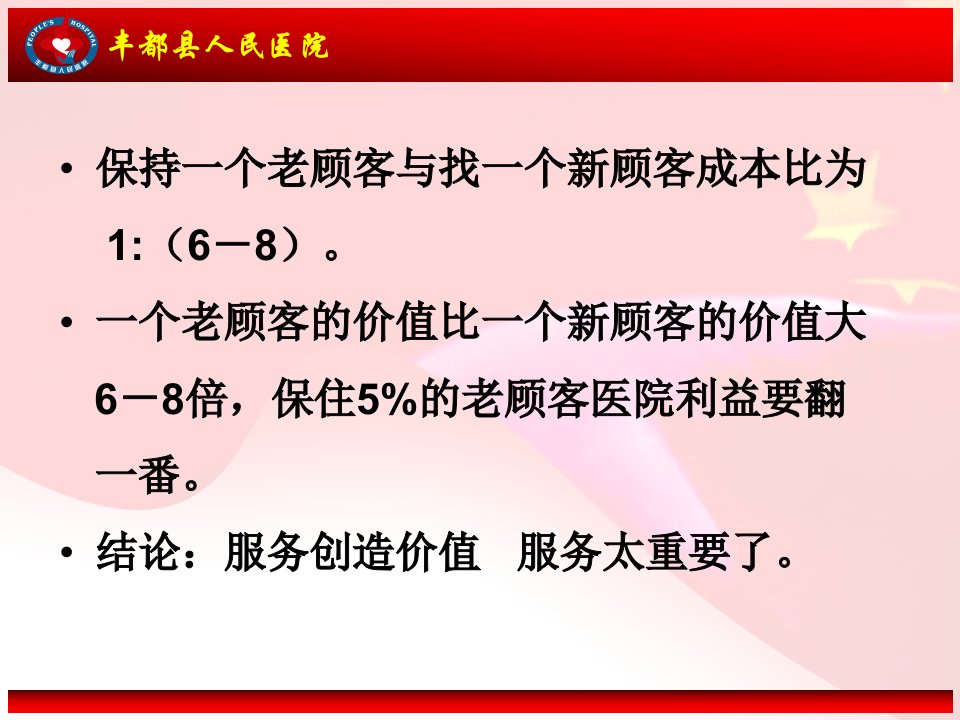 PEOPLE'S HOSPITAL
丰都县人民医院

丰都县人民医院

• 保持一个老顾客与找一个新顾客成本比为 1:（6－8）。

• 一个老顾客的价值比一个新顾客的价值大6－8倍，保住5%的老顾客医院利益要翻一番。

• 结论：服务创造价值　服务太重要了。